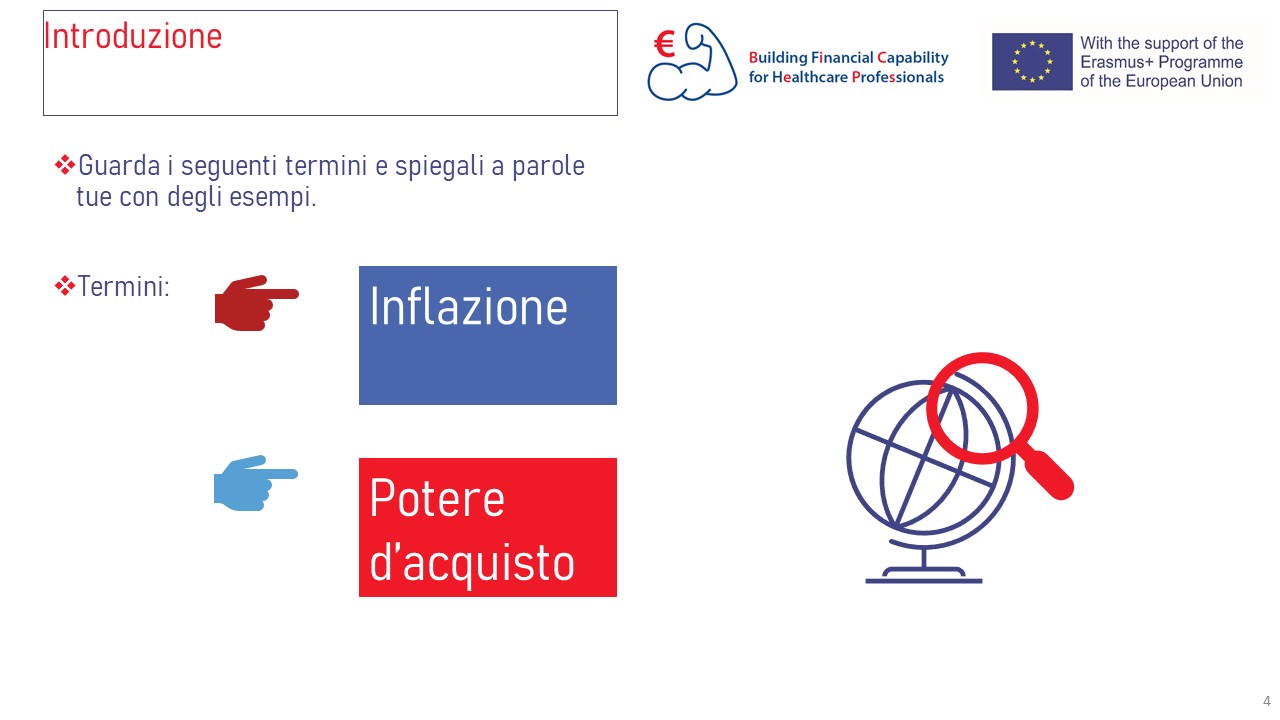 Introduzione

€

Building Financial Capability for Healthcare Professionals

With the support of the Erasmus+ Programme of the European Union

❖Guarda i seguenti termini e spiegali a parole tue con degli esempi.

❖Termini:

Inflazione

Potere d'acquisto

4